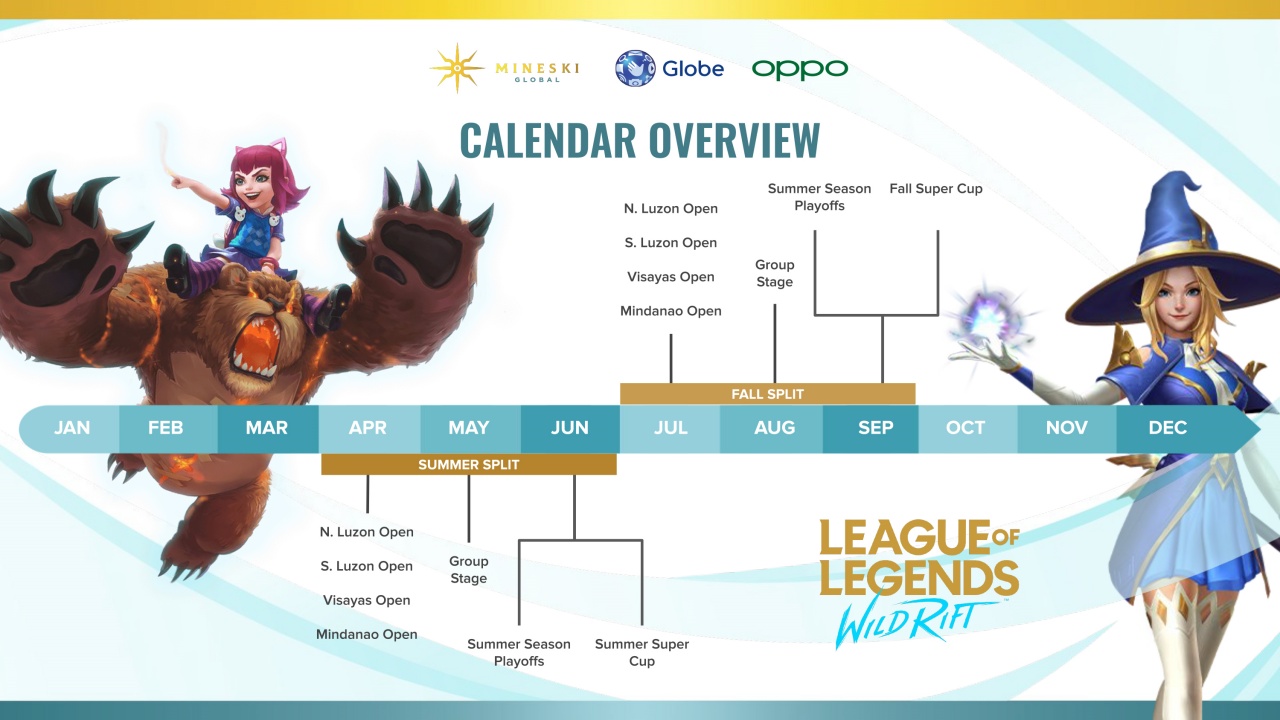 MINESKI GLOBAL Globe OPPO

CALENDAR OVERVIEW

N. Luzon Open
S. Luzon Open
Visayas Open
Mindanao Open

Group Stage

Summer Season Playoffs

Fall Super Cup

FALL SPLIT

JAN FEB MAR APR MAY JUN JUL AUG SEP OCT NOV DEC

SUMMER SPLIT

N. Luzon Open
S. Luzon Open
Visayas Open
Mindanao Open

Group Stage

Summer Season Playoffs

Summer Super Cup

LEAGUE OF LEGENDS WILD RIFT